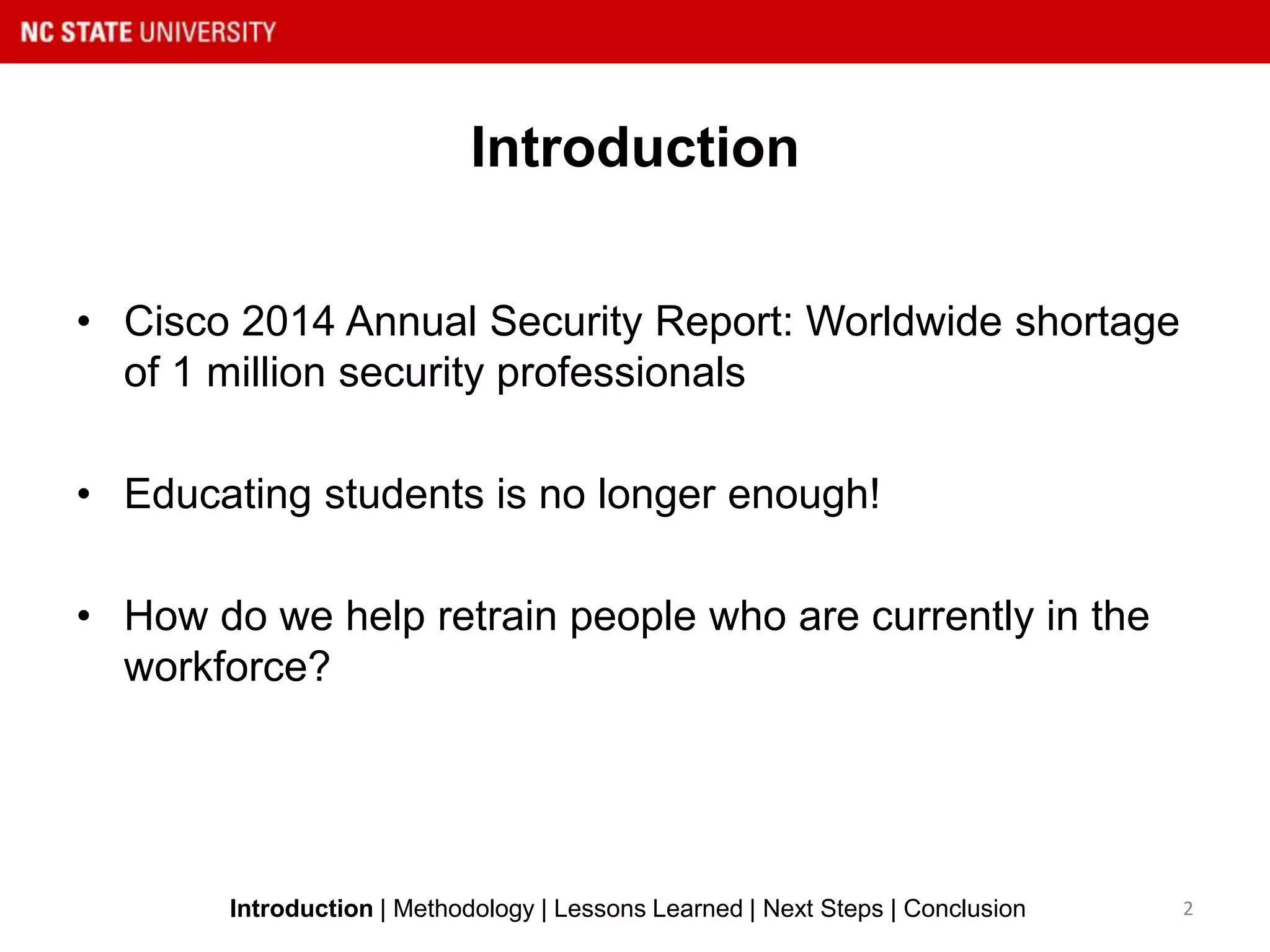 NC STATE UNIVERSITY

Introduction

• Cisco 2014 Annual Security Report: Worldwide shortage of 1 million security professionals

• Educating students is no longer enough!

• How do we help retrain people who are currently in the workforce?

Introduction | Methodology | Lessons Learned | Next Steps | Conclusion

2